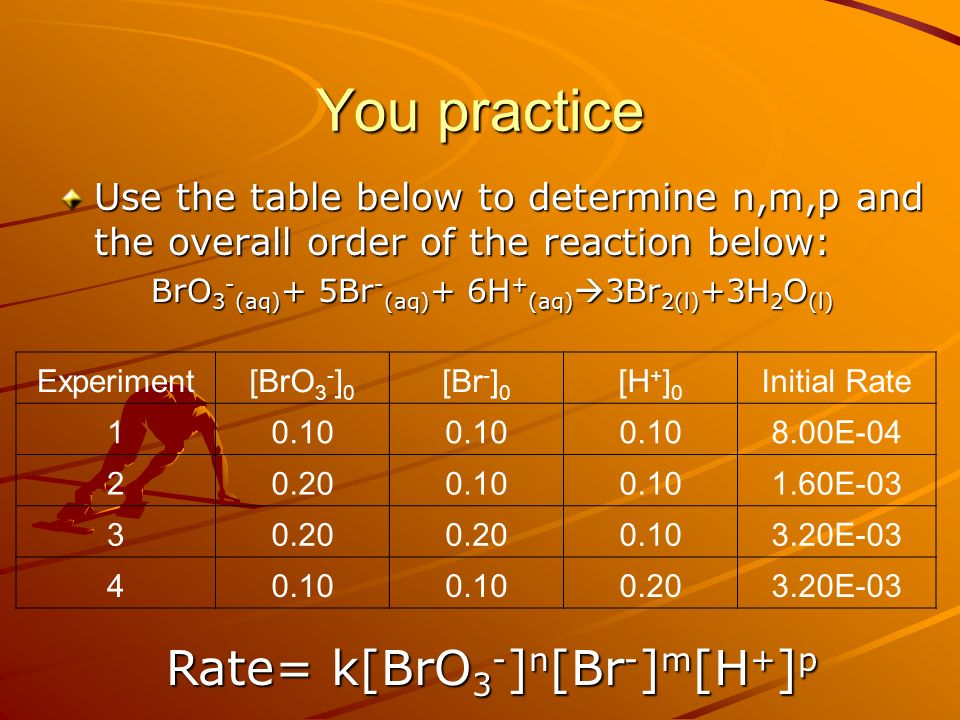 You practice

Use the table below to determine n,m,p and the overall order of the reaction below:

$BrO_3^-{}_{(aq)} + 5Br^-{}_{(aq)} + 6H^+{}_{(aq)} \rightarrow 3Br_{2(l)} + 3H_2O_{(l)}$

| Experiment | $[BrO_3^-]_0$ | $[Br^-]_0$ | $[H^+]_0$ | Initial Rate |
|---|---|---|---|---|
| 1 | 0.10 | 0.10 | 0.10 | 8.00E-04 |
| 2 | 0.20 | 0.10 | 0.10 | 1.60E-03 |
| 3 | 0.20 | 0.20 | 0.10 | 3.20E-03 |
| 4 | 0.10 | 0.10 | 0.20 | 3.20E-03 |

Rate= $k[BrO_3^-]^n[Br^-]^m[H^+]^p$